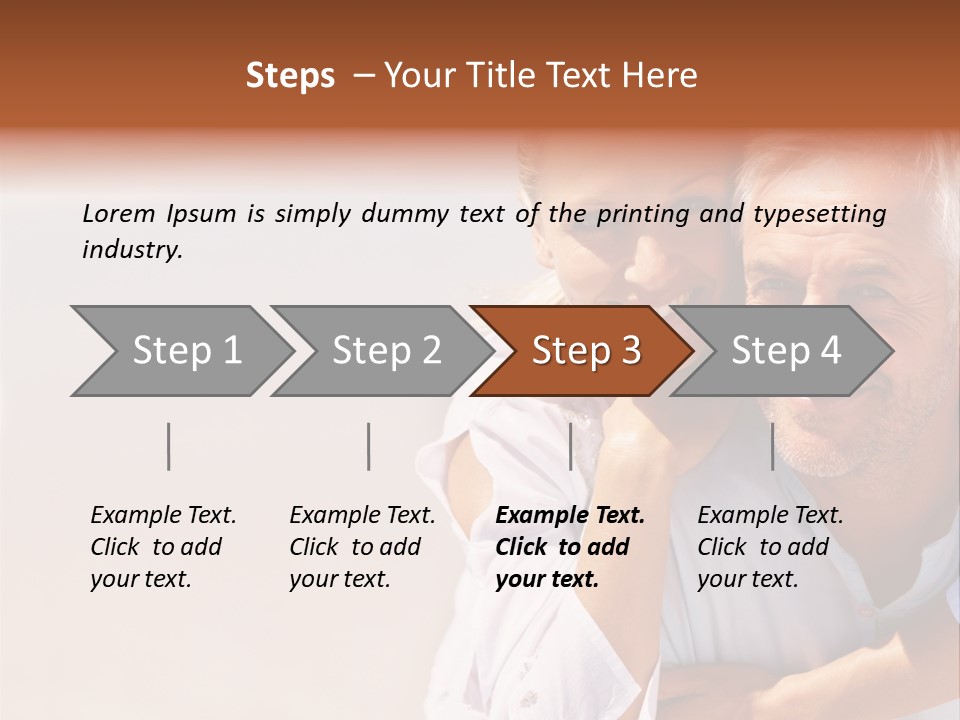 Steps – Your Title Text Here

Lorem Ipsum is simply dummy text of the printing and typesetting industry.

Step 1

Step 2

Step 3

Step 4

Example Text. Click to add your text.

Example Text. Click to add your text.

Example Text. Click to add your text.

Example Text. Click to add your text.